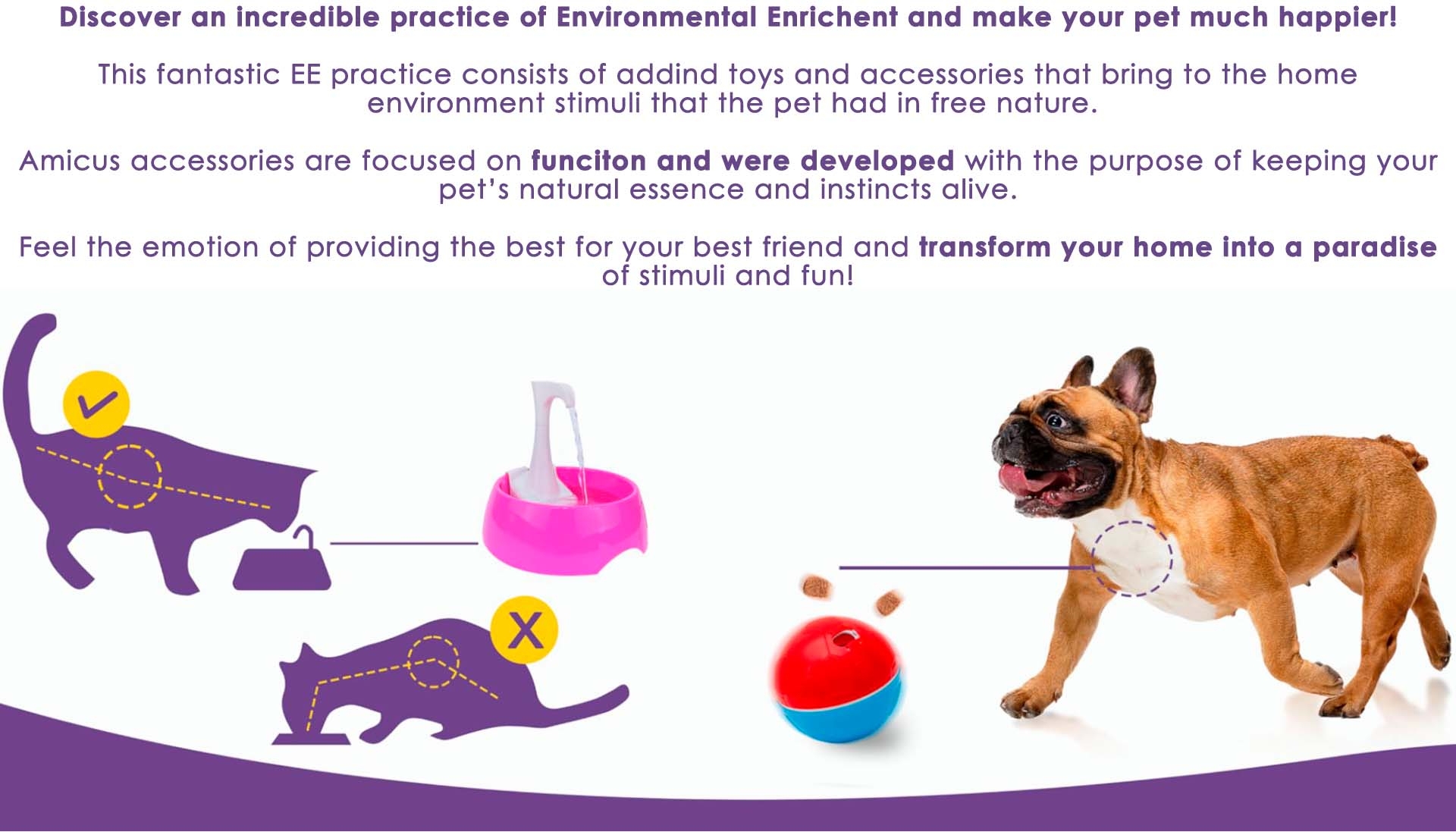 Discover an incredible practice of Environmental Enrichent and make your pet much happier!

This fantastic EE practice consists of addind toys and accessories that bring to the home environment stimuli that the pet had in free nature.

Amicus accessories are focused on funciton and were developed with the purpose of keeping your pet's natural essence and instincts alive.

Feel the emotion of providing the best for your best friend and transform your home into a paradise of stimuli and fun!

X